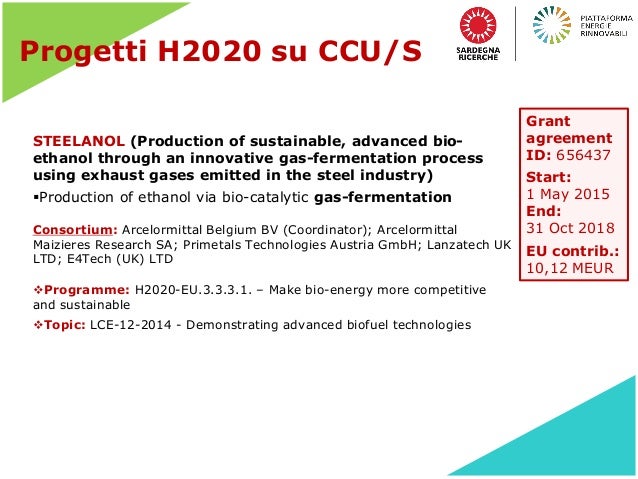 Progetti H2020 su CCU/S

SARDEGNA RICERCHE

PIATTAFORMA ENERGIE RINNOVABILI

STEELANOL (Production of sustainable, advanced bio-ethanol through an innovative gas-fermentation process using exhaust gases emitted in the steel industry)

▪Production of ethanol via bio-catalytic gas-fermentation

Consortium: Arcelormittal Belgium BV (Coordinator); Arcelormittal Maizieres Research SA; Primetals Technologies Austria GmbH; Lanzatech UK LTD; E4Tech (UK) LTD

❖Programme: H2020-EU.3.3.3.1. – Make bio-energy more competitive and sustainable

❖Topic: LCE-12-2014 - Demonstrating advanced biofuel technologies

Grant agreement ID: 656437
Start: 1 May 2015
End: 31 Oct 2018
EU contrib.: 10,12 MEUR